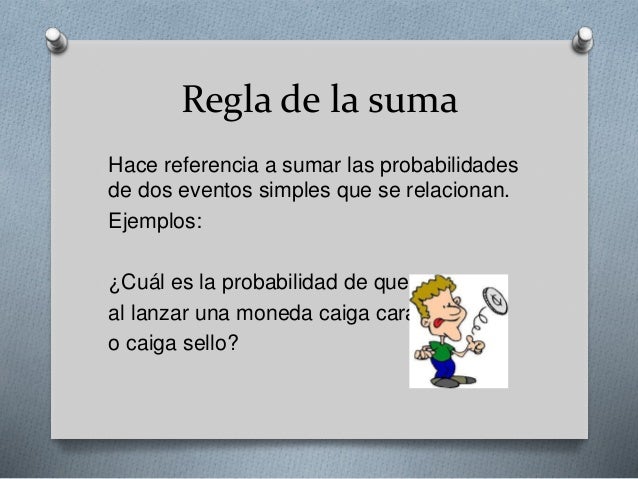 Regla de la suma

Hace referencia a sumar las probabilidades de dos eventos simples que se relacionan.

Ejemplos:

¿Cuál es la probabilidad de que al lanzar una moneda caiga cara o caiga sello?